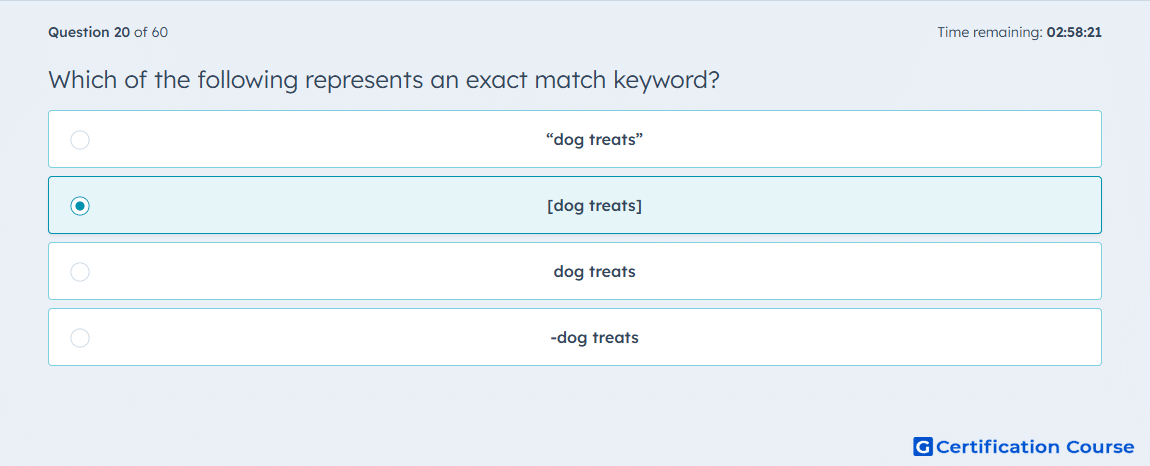 Question 20 of 60

Time remaining: 02:58:21

Which of the following represents an exact match keyword?

“dog treats”

[dog treats]

dog treats

-dog treats

G Certification Course